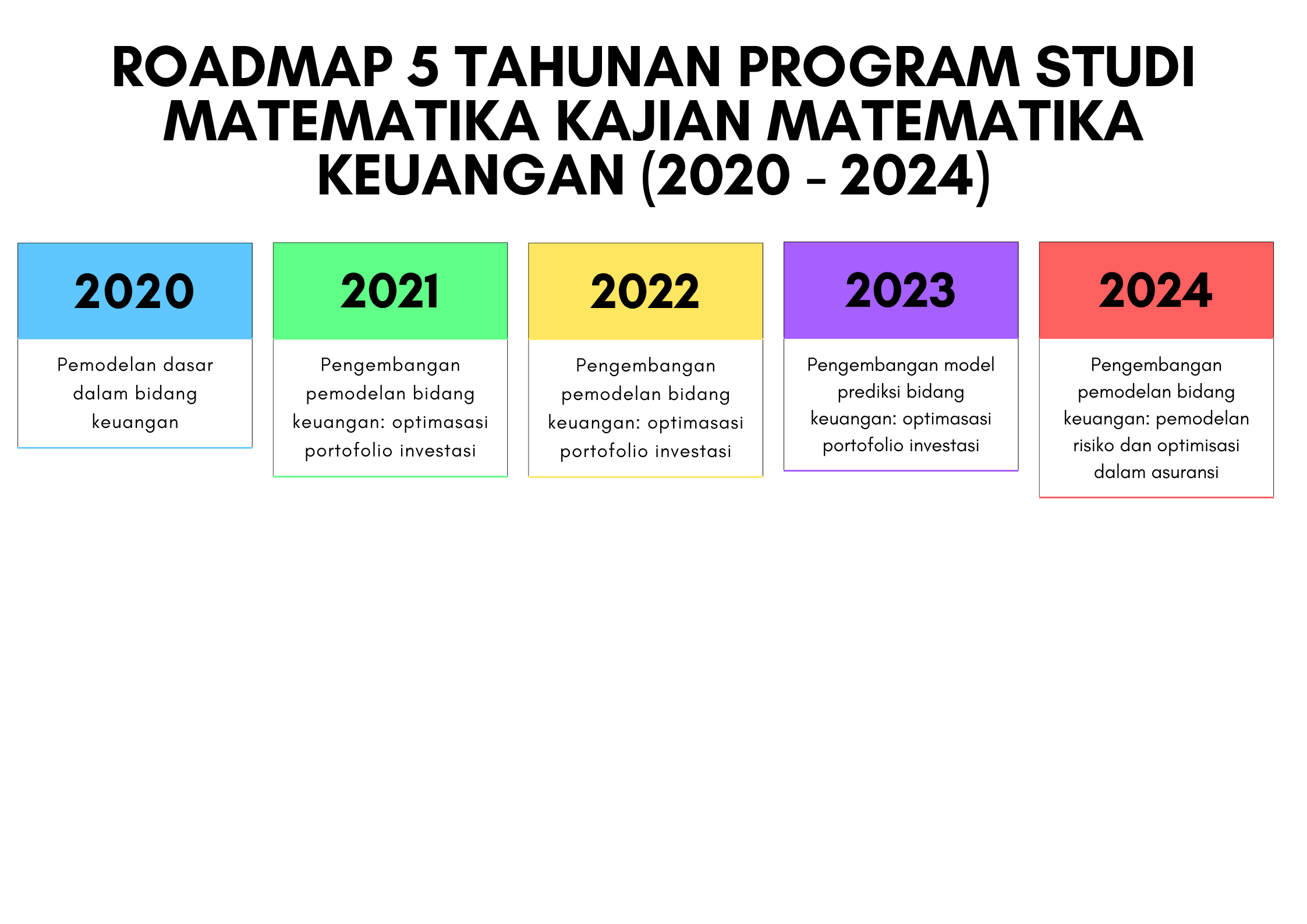 ROADMAP 5 TAHUNAN PROGRAM STUDI MATEMATIKA KAJIAN MATEMATIKA KEUANGAN (2020 - 2024)

2020

Pemodelan dasar dalam bidang keuangan

2021

Pengembangan pemodelan bidang keuangan: optimasasi portofolio investasi

2022

Pengembangan pemodelan bidang keuangan: optimasasi portofolio investasi

2023

Pengembangan model prediksi bidang keuangan: optimasasi portofolio investasi

2024

Pengembangan pemodelan bidang keuangan: pemodelan risiko dan optimisasi dalam asuransi